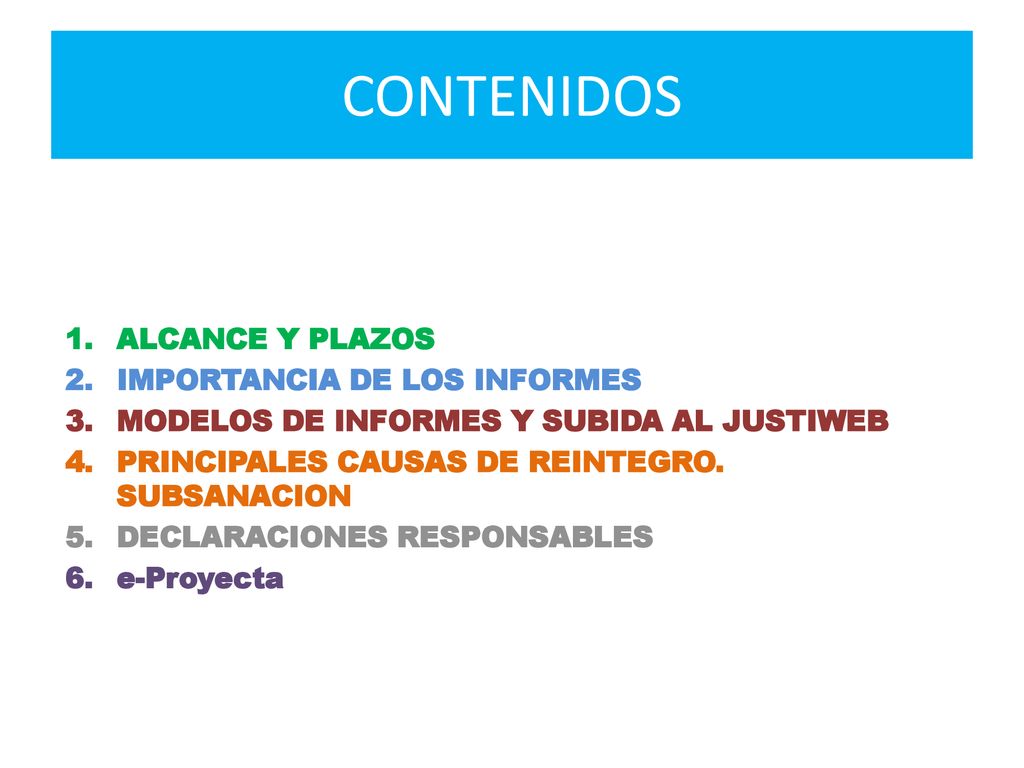 CONTENIDOS

1. ALCANCE Y PLAZOS
2. IMPORTANCIA DE LOS INFORMES
3. MODELOS DE INFORMES Y SUBIDA AL JUSTIWEB
4. PRINCIPALES CAUSAS DE REINTEGRO. SUBSANACION
5. DECLARACIONES RESPONSABLES
6. e-Proyecta